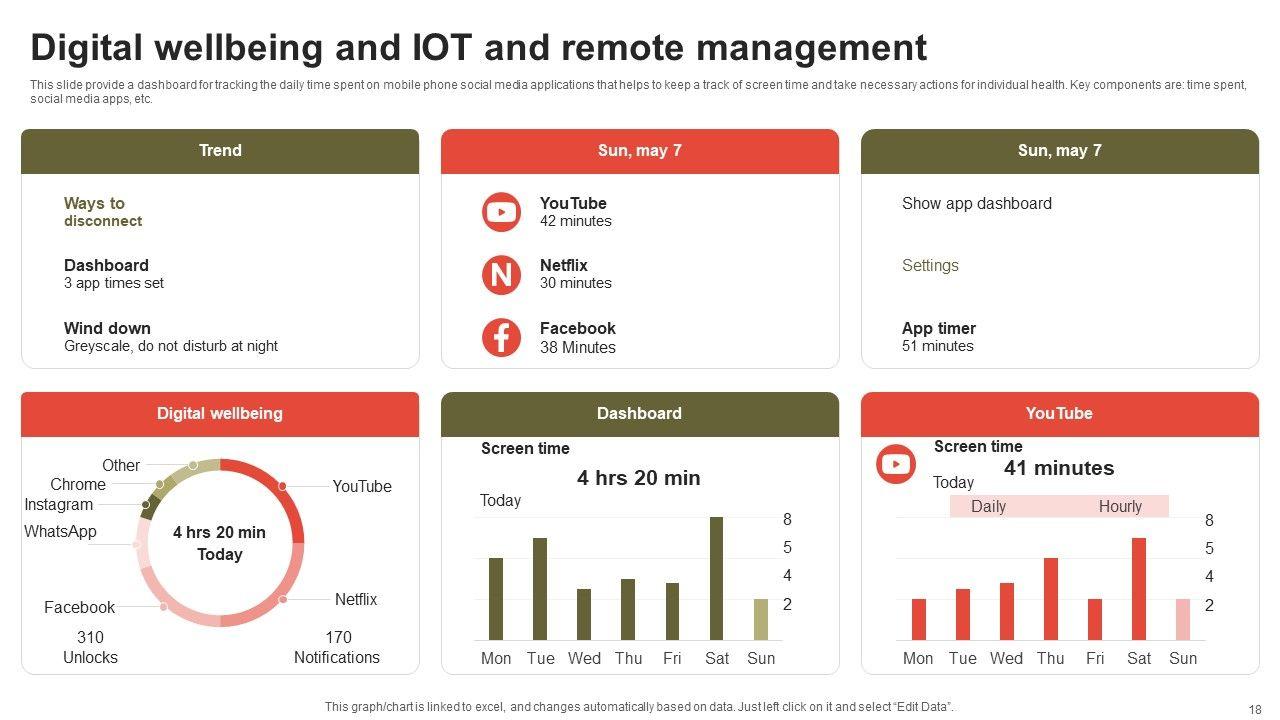 Digital wellbeing and IOT and remote management

This slide provide a dashboard for tracking the daily time spent on mobile phone social media applications that helps to keep a track of screen time and take necessary actions for individual health. Key components are: time spent, social media apps, etc.

Trend

Ways to disconnect

Dashboard
3 app times set

Wind down
Greyscale, do not disturb at night

Sun, may 7

YouTube
42 minutes

Netflix
30 minutes

Facebook
38 Minutes

Sun, may 7

Show app dashboard

Settings

App timer
51 minutes

Digital wellbeing

Other
Chrome
Instagram
WhatsApp
Facebook
YouTube
Netflix
4 hrs 20 min
Today

310
Unlocks

170
Notifications

Dashboard

Screen time
4 hrs 20 min
Today

8
5
4
2

Mon Tue Wed Thu Fri Sat Sun

YouTube

Screen time
41 minutes
Today

Daily Hourly

8
5
4
2

Mon Tue Wed Thu Fri Sat Sun

This graph/chart is linked to excel, and changes automatically based on data. Just left click on it and select "Edit Data".

18